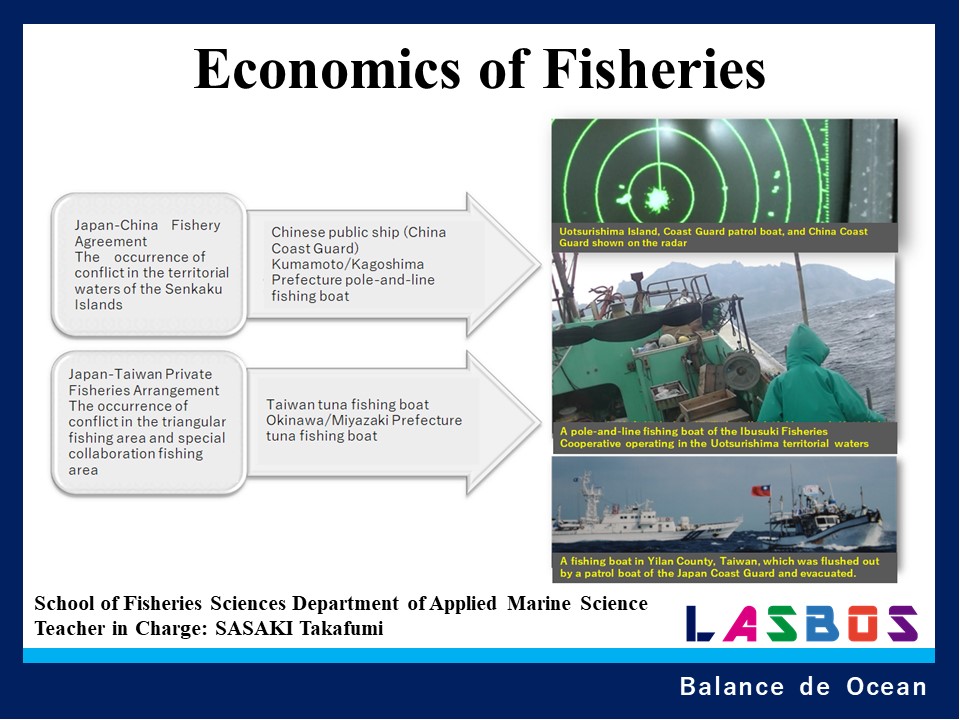 Economics of Fisheries

Japan-China Fishery Agreement
The occurrence of conflict in the territorial waters of the Senkaku Islands

Chinese public ship (China Coast Guard)
Kumamoto/Kagoshima Prefecture pole-and-line fishing boat

Japan-Taiwan Private Fisheries Arrangement
The occurrence of conflict in the triangular fishing area and special collaboration fishing area

Taiwan tuna fishing boat
Okinawa/Miyazaki Prefecture tuna fishing boat

Uotsurishima Island, Coast Guard patrol boat, and China Coast Guard shown on the radar

A pole-and-line fishing boat of the Ibusuki Fisheries Cooperative operating in the Uotsurishima territorial waters

A fishing boat in Yilan County, Taiwan, which was flushed out by a patrol boat of the Japan Coast Guard and evacuated.

School of Fisheries Sciences Department of Applied Marine Science
Teacher in Charge: SASAKI Takafumi

LASBOS

Balance de Ocean